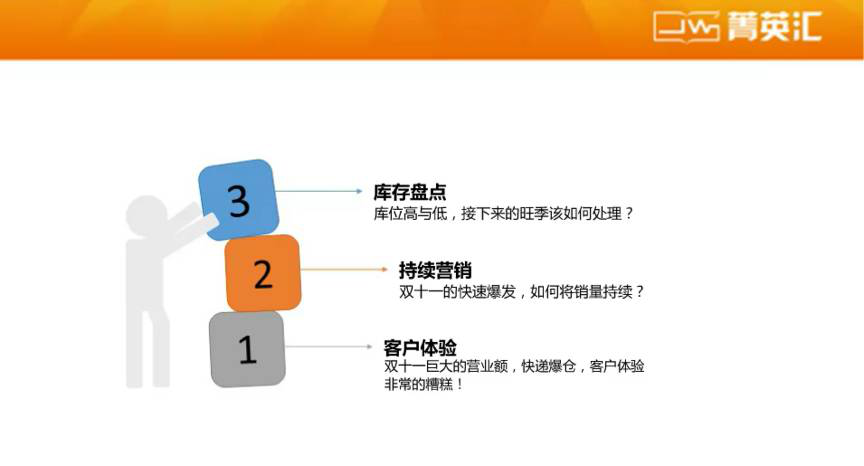 菁英汇

3

库存盘点
库位高与低，接下来的旺季该如何处理？

2

持续营销
双十一的快速爆发，如何将销量持续？

1

客户体验
双十一巨大的营业额，快递爆仓，客户体验非常的糟糕！